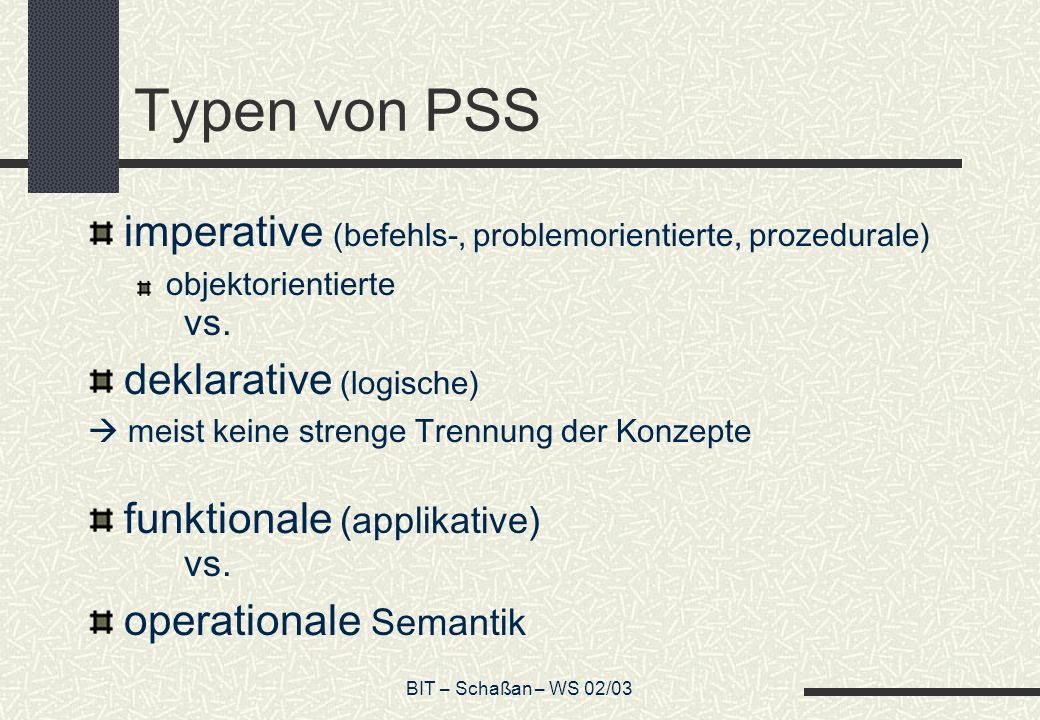 Typen von PSS

imperative (befehls-, problemorientierte, prozedurale)

objektorientierte

vs.

deklarative (logische)

→ meist keine strenge Trennung der Konzepte

funktionale (applikative)

vs.

operationale Semantik

BIT – Schaßan – WS 02/03